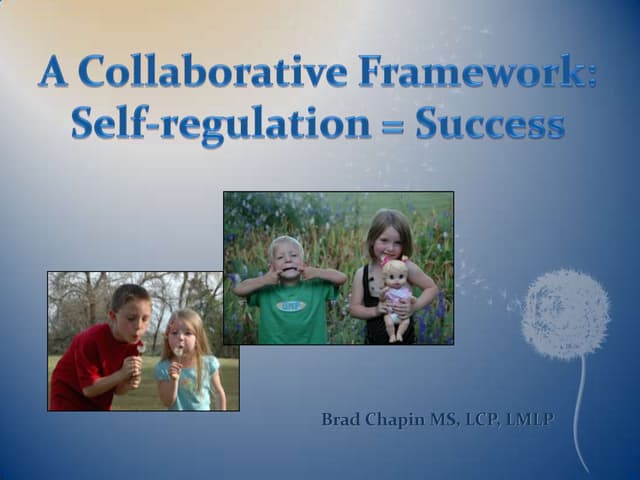 A Collaborative Framework:
Self-regulation = Success

Brad Chapin MS, LCP, LMLP